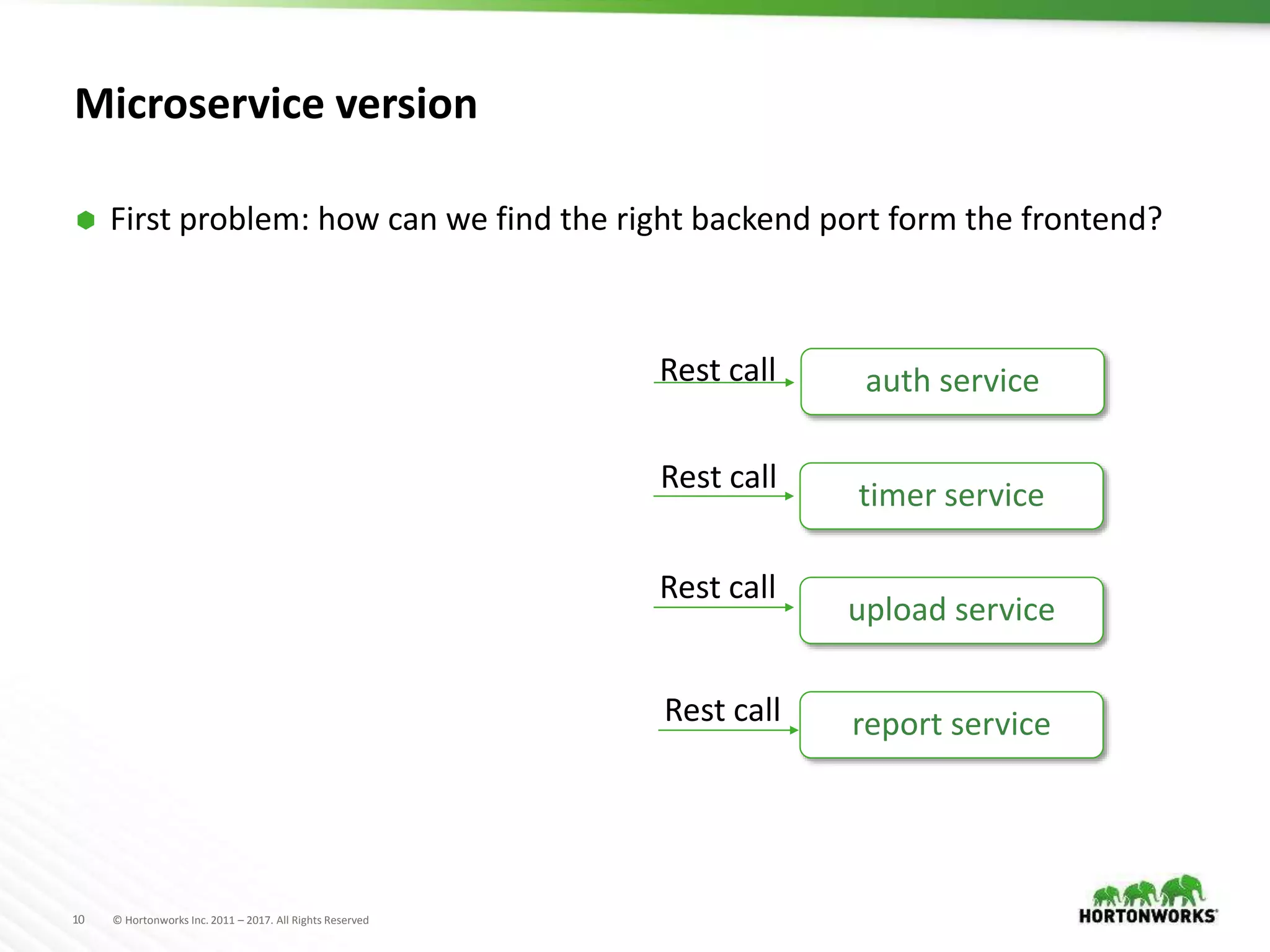 Microservice version

First problem: how can we find the right backend port form the frontend?

Rest call

auth service

Rest call

timer service

Rest call

upload service

Rest call

report service

10 © Hortonworks Inc. 2011 – 2017. All Rights Reserved

HORTONWORKS